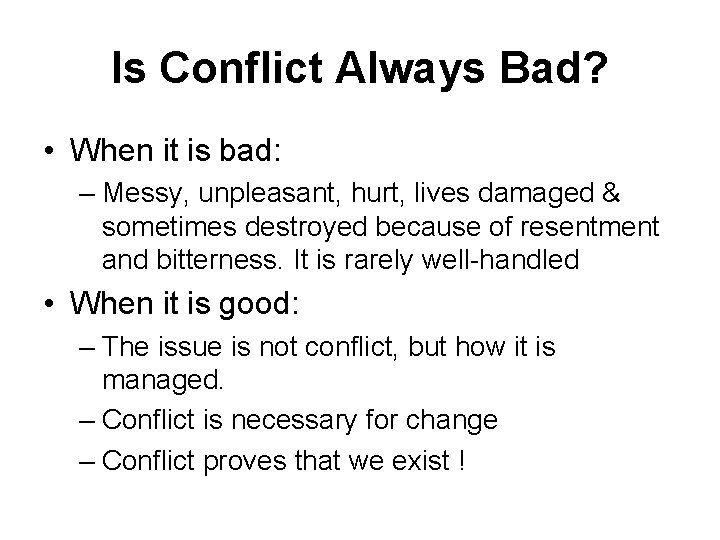 Is Conflict Always Bad?

• When it is bad:
– Messy, unpleasant, hurt, lives damaged & sometimes destroyed because of resentment and bitterness. It is rarely well-handled

• When it is good:
– The issue is not conflict, but how it is managed.
– Conflict is necessary for change
– Conflict proves that we exist !